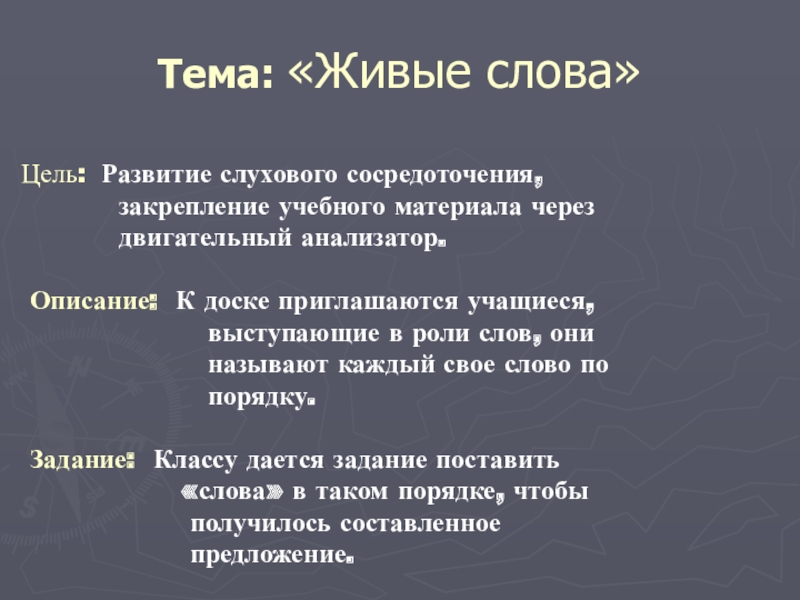 Тема: «Живые слова»

Цель: Развитие слухового сосредоточения, закрепление учебного материала через двигательный анализатор.

Описание: К доске приглашаются учащиеся, выступающие в роли слов, они называют каждый свое слово по порядку.

Задание: Классу дается задание поставить «слова» в таком порядке, чтобы получилось составленное предложение.